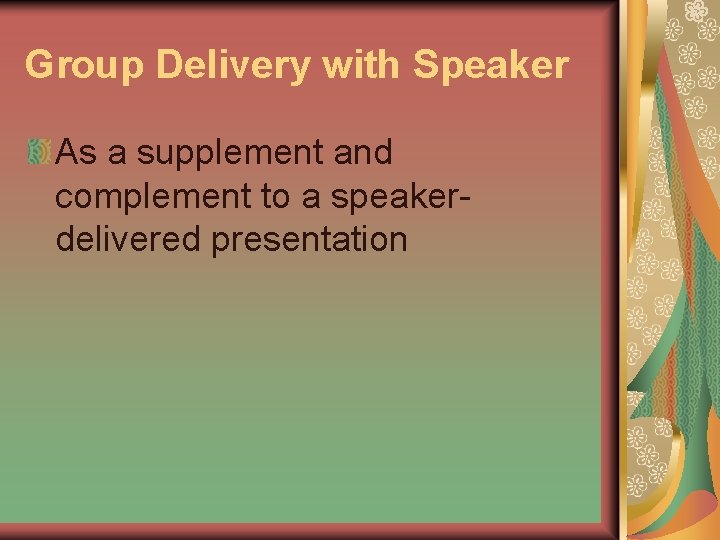 Group Delivery with Speaker

As a supplement and complement to a speaker-delivered presentation